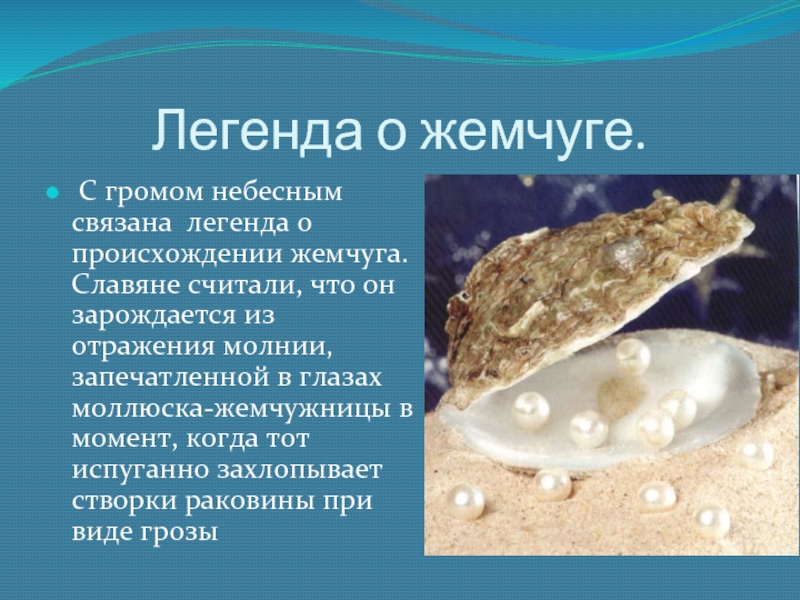 Легенда о жемчуге.

С громом небесным связана легенда о происхождении жемчуга. Славяне считали, что он зарождается из отражения молнии, запечатленной в глазах моллюска-жемчужницы в момент, когда тот испуганно захлопывает створки раковины при виде грозы